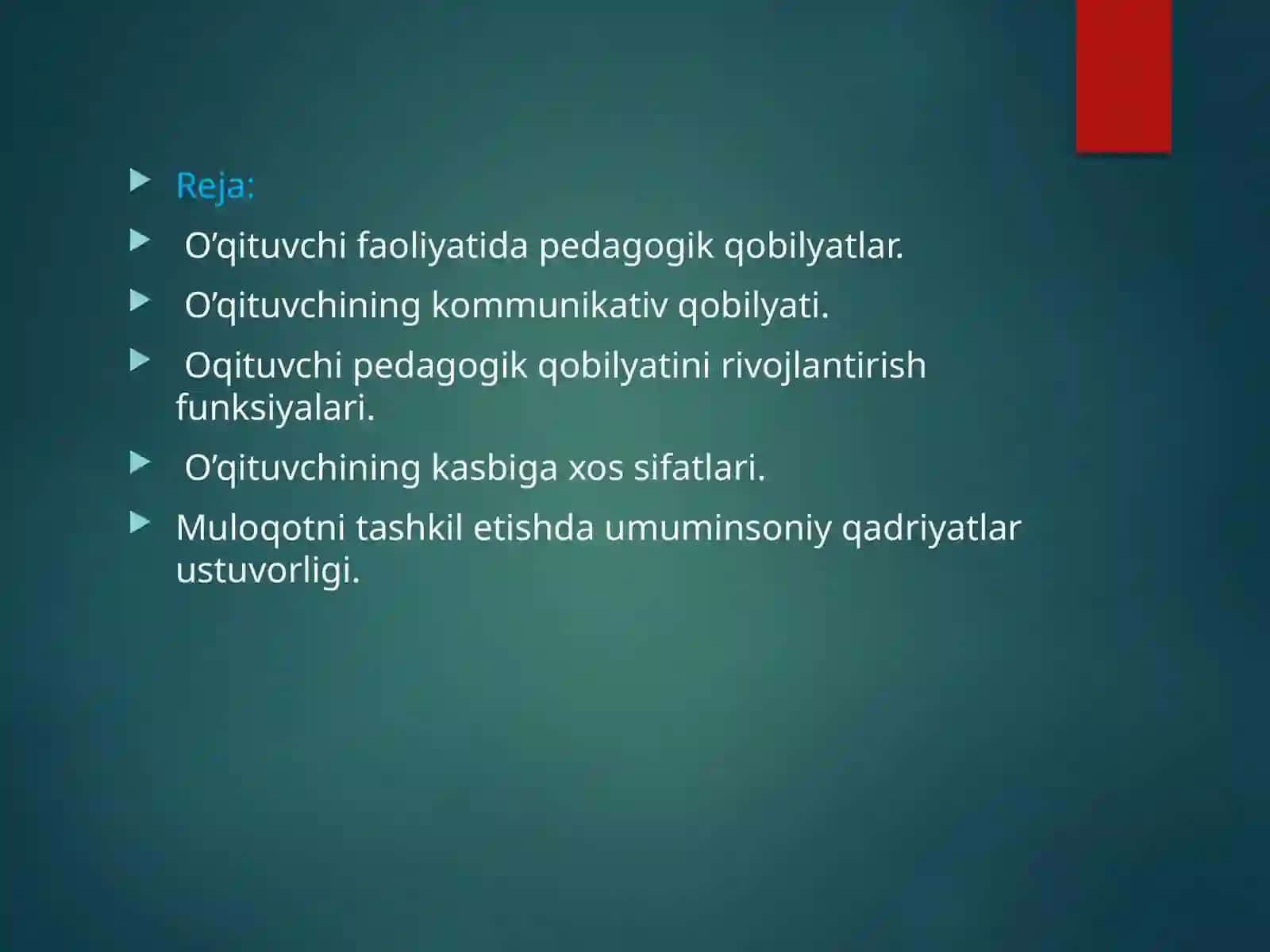 Reja:

O’qituvchi faoliyatida pedagogik qobilyatlar.

O’qituvchining kommunikativ qobilyati.

Oqituvchi pedagogik qobilyatini rivojlantirish funksiyalari.

O’qituvchining kasbiga xos sifatlari.

Muloqotni tashkil etishda umuminsoniy qadriyatlar ustuvorligi.